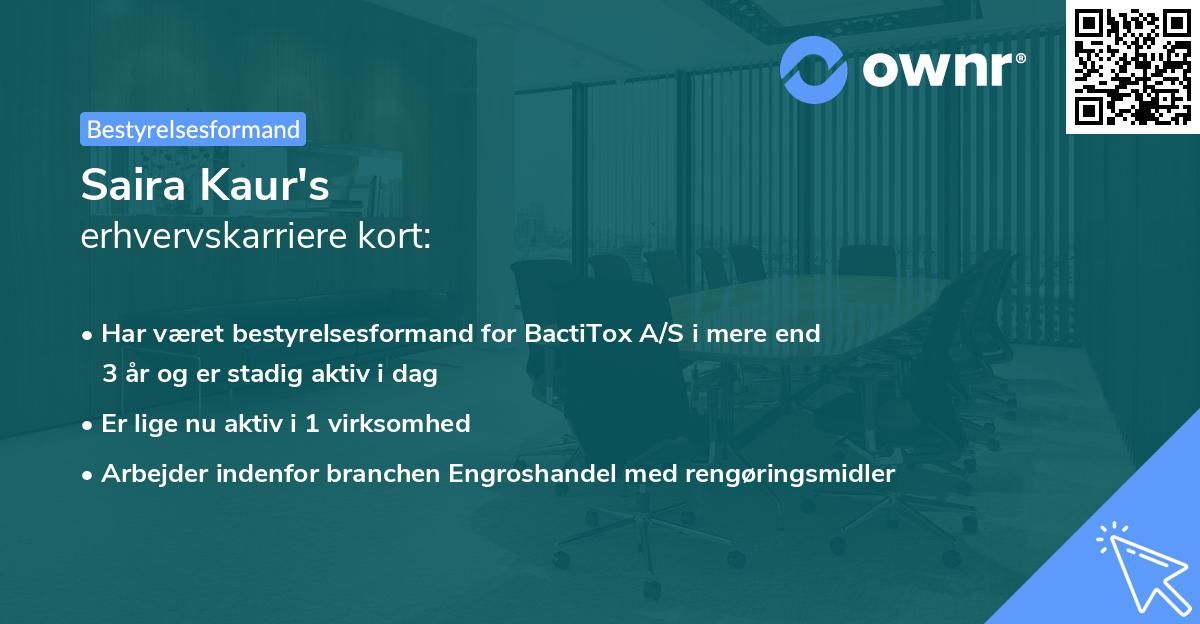 ownr®

Bestyrelsesformand

Saira Kaur's
erhvervskarriere kort:

• Har været bestyrelsesformand for BactiTox A/S i mere end 3 år og er stadig aktiv i dag

• Er lige nu aktiv i 1 virksomhed

• Arbejder indenfor branchen Engroshandel med rengøringsmidler